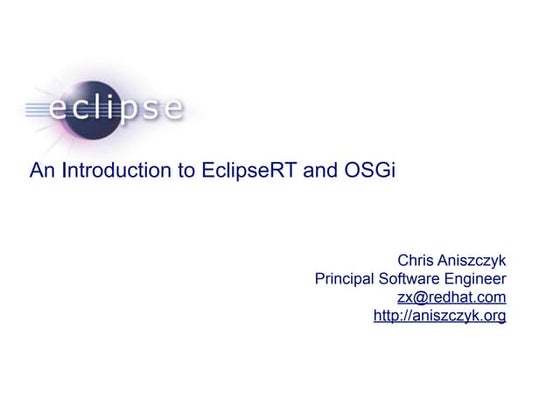 eclipse

An Introduction to EclipseRT and OSGi

Chris Aniszczyk
Principal Software Engineer
zx@redhat.com
http://aniszczyk.org